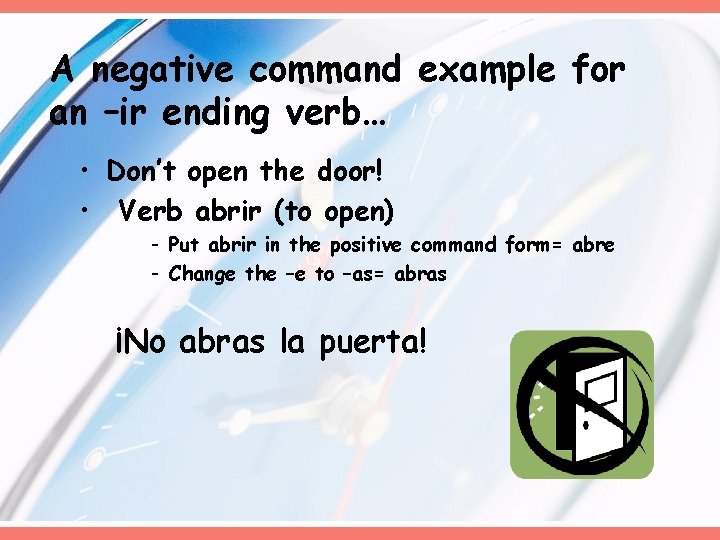 A negative command example for an –ir ending verb…

• Don't open the door!
• Verb abrir (to open)
  - Put abrir in the positive command form= abre
  - Change the –e to –as= abras

¡No abras la puerta!